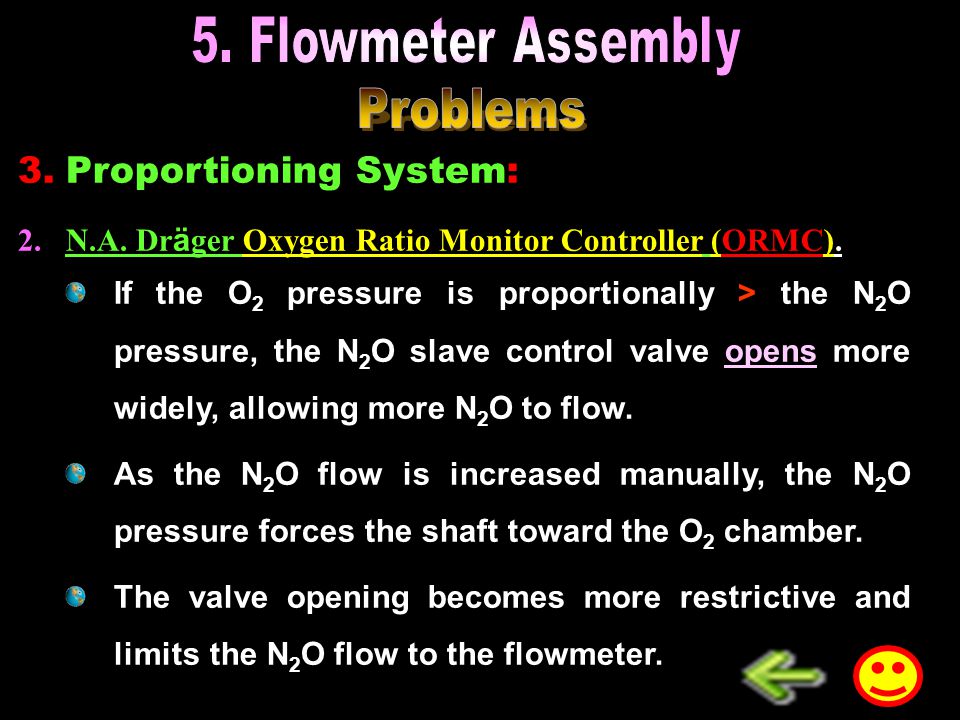 5. Flowmeter Assembly
Problems

3. Proportioning System:

2. N.A. Dräger Oxygen Ratio Monitor Controller (ORMC).

If the $O_2$ pressure is proportionally > the $N_2O$ pressure, the $N_2O$ slave control valve opens more widely, allowing more $N_2O$ to flow.

As the $N_2O$ flow is increased manually, the $N_2O$ pressure forces the shaft toward the $O_2$ chamber.

The valve opening becomes more restrictive and limits the $N_2O$ flow to the flowmeter.